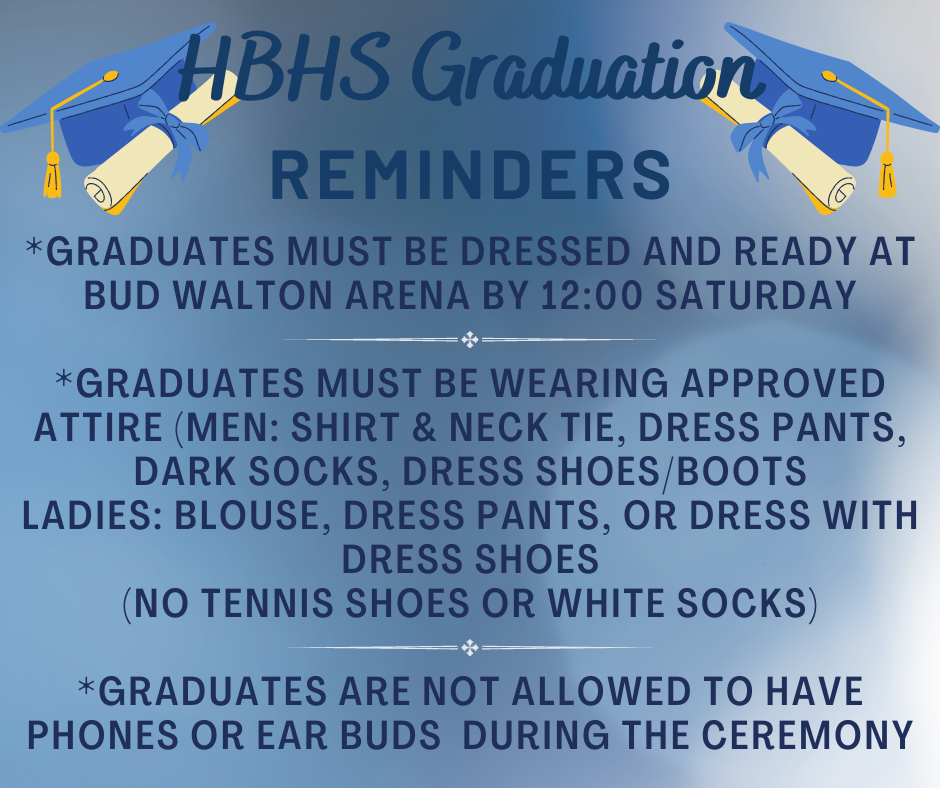 HBHS Graduation
REMINDERS

*GRADUATES MUST BE DRESSED AND READY AT BUD WALTON ARENA BY 12:00 SATURDAY

*GRADUATES MUST BE WEARING APPROVED ATTIRE (MEN: SHIRT & NECK TIE, DRESS PANTS, DARK SOCKS, DRESS SHOES/BOOTS
LADIES: BLOUSE, DRESS PANTS, OR DRESS WITH DRESS SHOES
(NO TENNIS SHOES OR WHITE SOCKS)

*GRADUATES ARE NOT ALLOWED TO HAVE PHONES OR EAR BUDS DURING THE CEREMONY